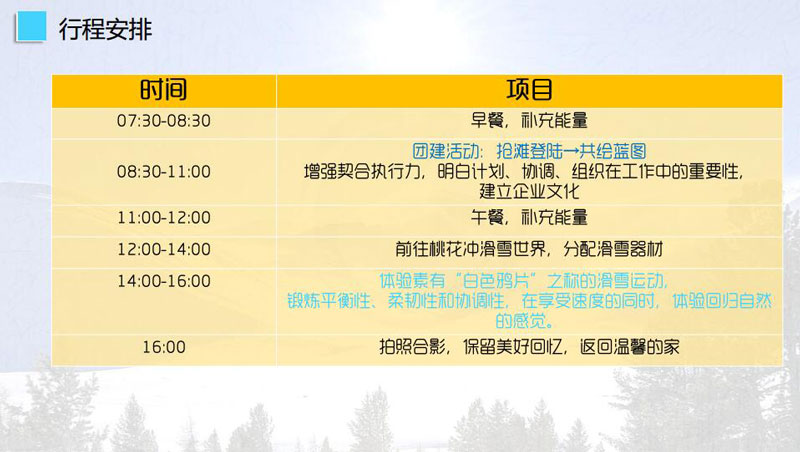 行程安排

| 时间 | 项目 |
|---|---|
| 07:30-08:30 | 早餐，补充能量 |
| 08:30-11:00 | 团建活动：抢滩登陆→共绘蓝图 增强契合执行力，明白计划、协调、组织在工作中的重要性，建立企业文化 |
| 11:00-12:00 | 午餐，补充能量 |
| 12:00-14:00 | 前往桃花冲滑雪世界，分配滑雪器材 |
| 14:00-16:00 | 体验素有“白色鸦片”之称的滑雪运动，锻炼平衡性、柔韧性和协调性，在享受速度的同时，体验回归自然的感觉。 |
| 16:00 | 拍照合影，保留美好回忆，返回温馨的家 |